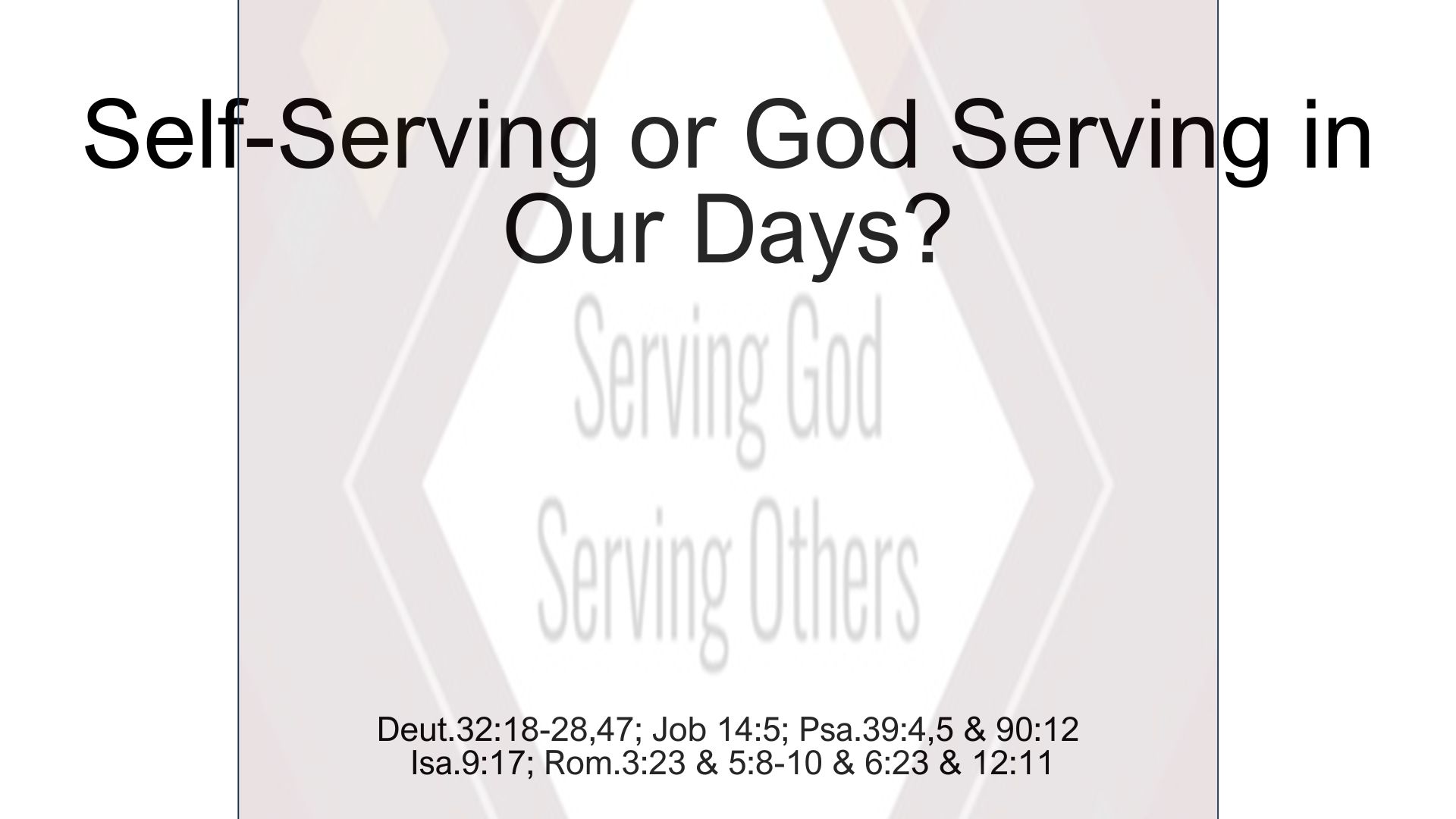 Self-Serving or God Serving in Our Days?

Serving God
Serving Others

Deut.32:18-28,47; Job 14:5; Psa.39:4,5 & 90:12
Isa.9:17; Rom.3:23 & 5:8-10 & 6:23 & 12:11